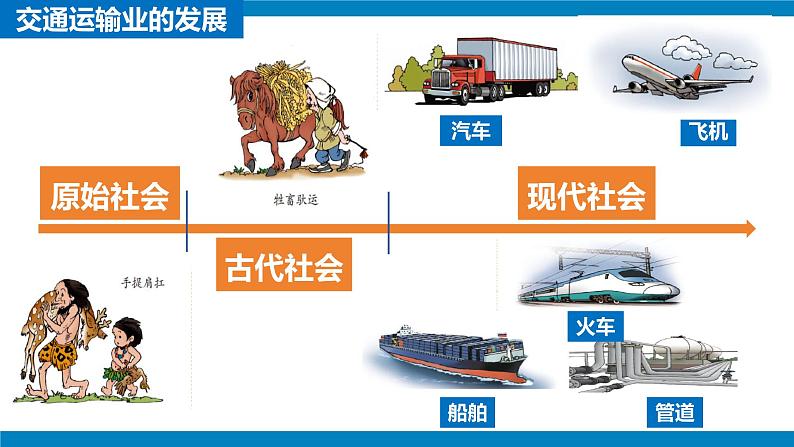 交通运输业的发展

汽车

飞机

原始社会

牲畜驮运

现代社会

手提肩扛

古代社会

火车

船舶

管道